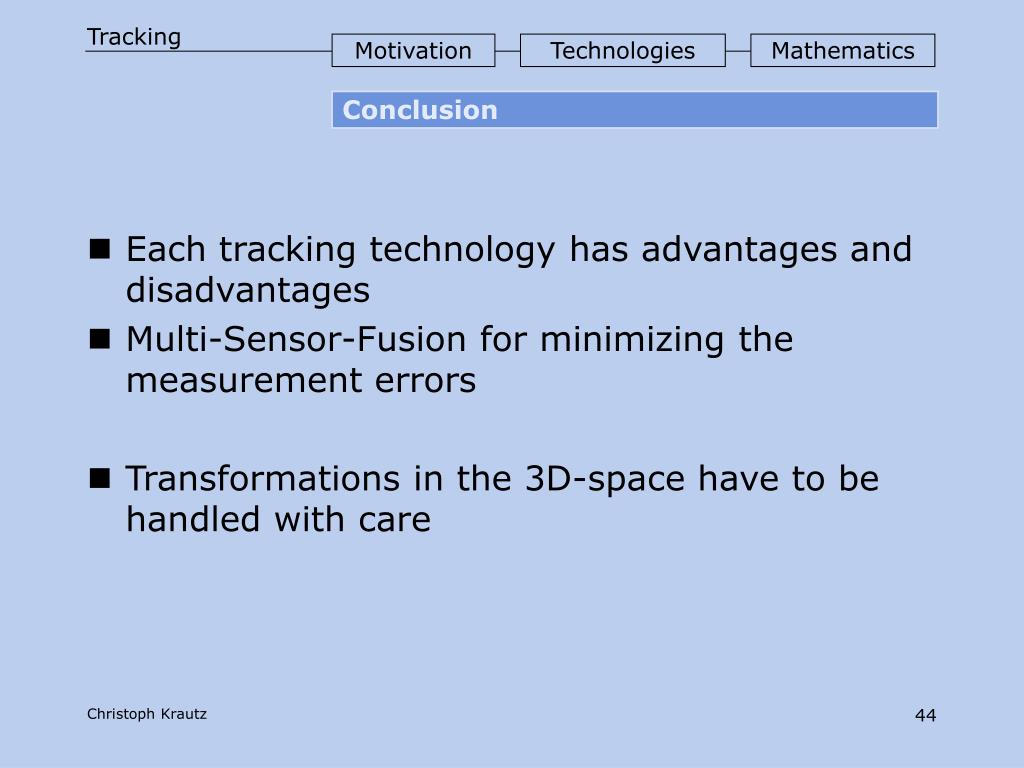 Tracking

Motivation

Technologies

Mathematics

Conclusion

■ Each tracking technology has advantages and disadvantages

■ Multi-Sensor-Fusion for minimizing the measurement errors

■ Transformations in the 3D-space have to be handled with care

Christoph Krautz

44